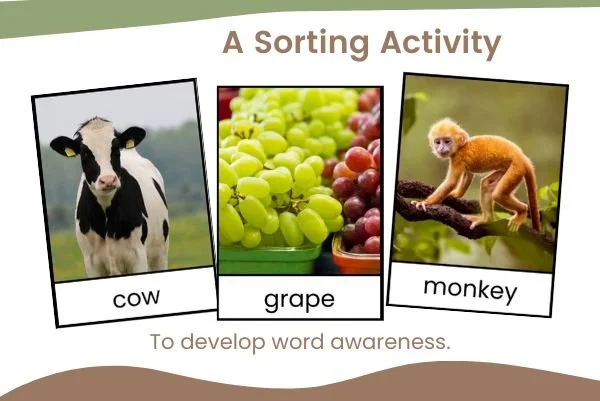 A Sorting Activity

cow

grape

monkey

To develop word awareness.